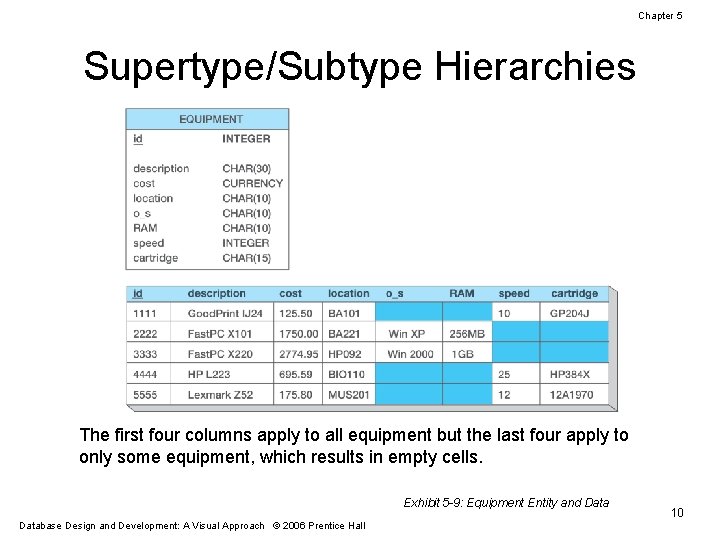 Chapter 5

Supertype/Subtype Hierarchies

| EQUIPMENT | |
|---|---|
| id | INTEGER |
| description | CHAR(30) |
| cost | CURRENCY |
| location | CHAR(10) |
| o_s | CHAR(10) |
| RAM | CHAR(10) |
| speed | INTEGER |
| cartridge | CHAR(15) |

| id | description | cost | location | o_s | RAM | speed | cartridge |
|---|---|---|---|---|---|---|---|
| 1111 | GoodPrint IJ24 | 125.50 | BA101 | | | 10 | GP204J |
| 2222 | FastPC X101 | 1750.00 | BA221 | Win XP | 256MB | | |
| 3333 | FastPC X220 | 2774.95 | HP092 | Win 2000 | 1GB | | |
| 4444 | HP L223 | 695.59 | BIO110 | | | 25 | HP384X |
| 5555 | Lexmark Z52 | 175.80 | MUS201 | | | 12 | 12A1970 |

The first four columns apply to all equipment but the last four apply to only some equipment, which results in empty cells.

Exhibit 5-9: Equipment Entity and Data

10

Database Design and Development: A Visual Approach © 2006 Prentice Hall